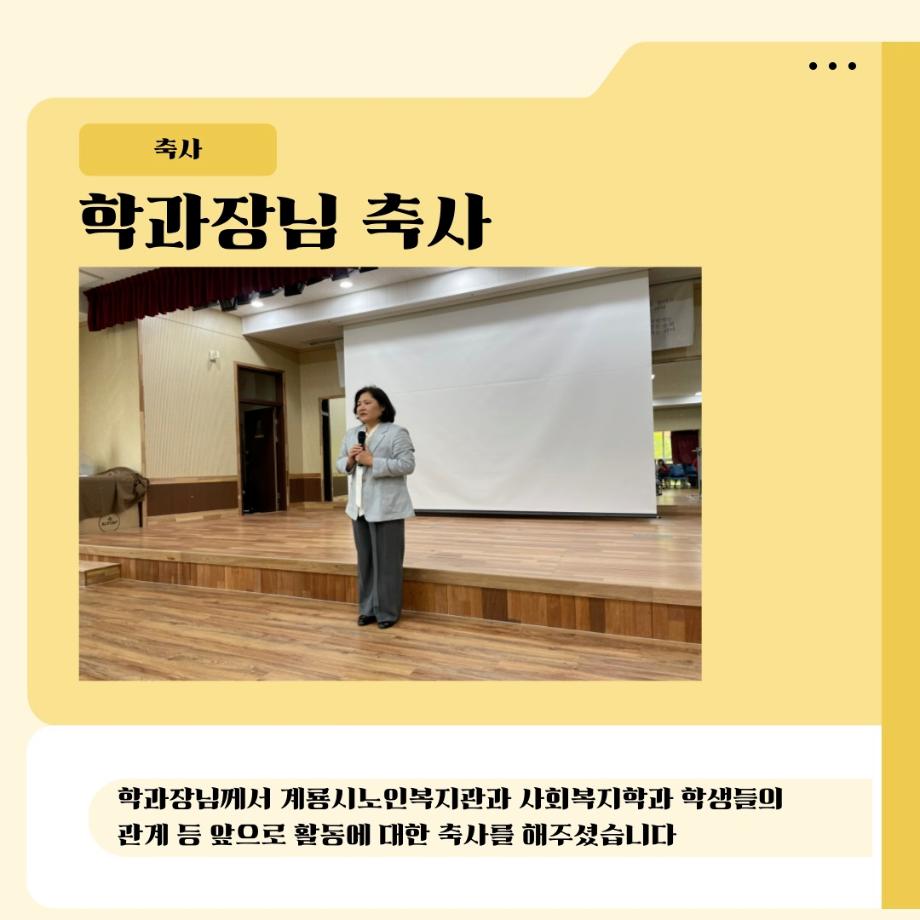 축사

학과장님 축사

학과장님께서 계룡시노인복지관과 사회복지학과 학생들의 관계 등 앞으로 활동에 대한 축사를 해주셨습니다